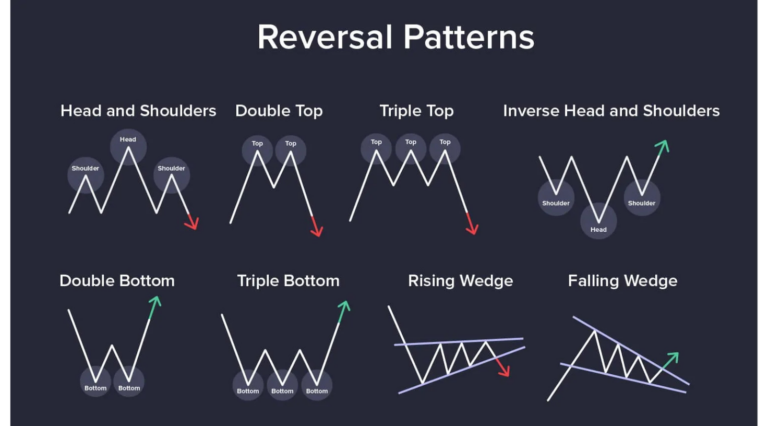 Reversal Patterns

Head and Shoulders

Shoulder Head Shoulder

Double Top

Top Top

Triple Top

Top Top Top

Inverse Head and Shoulders

Shoulder Head Shoulder

Double Bottom

Bottom Bottom

Triple Bottom

Bottom Bottom Bottom

Rising Wedge

Falling Wedge